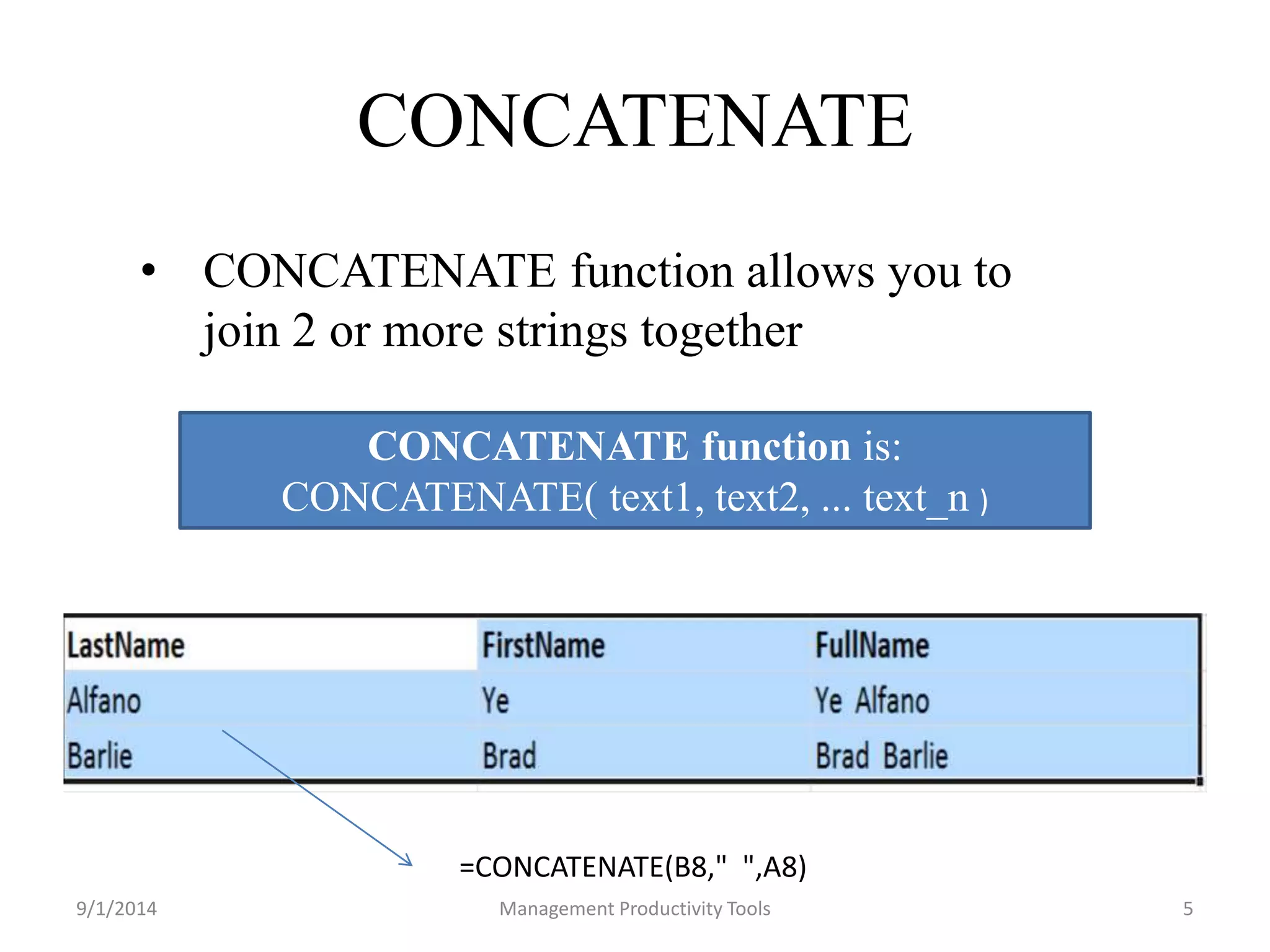 CONCATENATE

• CONCATENATE function allows you to join 2 or more strings together

CONCATENATE function is:
CONCATENATE( text1, text2, ... text_n )

| LastName | FirstName | FullName |
|---|---|---|
| Alfano | Ye | Ye Alfano |
| Barlie | Brad | Brad Barlie |

=CONCATENATE(B8," ",A8)

9/1/2014 Management Productivity Tools 5